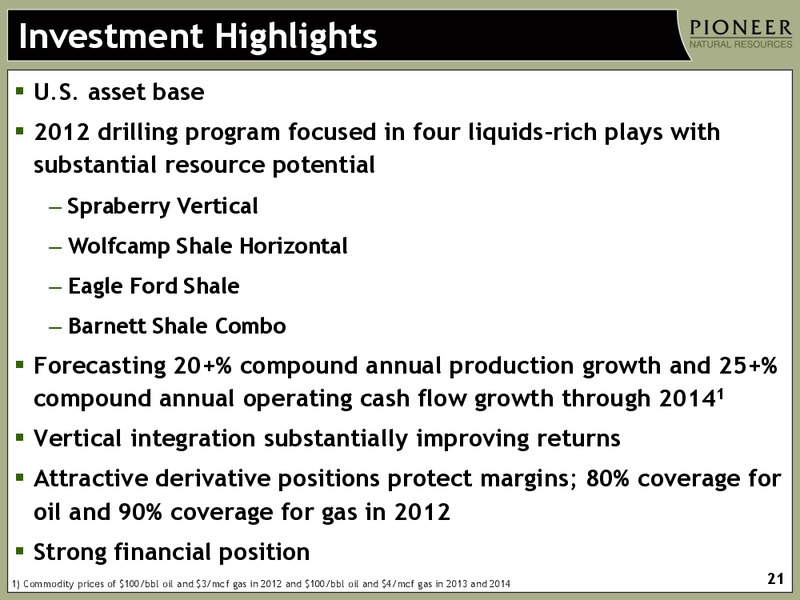 Investment Highlights

PIONEER
NATURAL RESOURCES

▪ U.S. asset base

▪ 2012 drilling program focused in four liquids-rich plays with substantial resource potential

– Spraberry Vertical

– Wolfcamp Shale Horizontal

– Eagle Ford Shale

– Barnett Shale Combo

▪ Forecasting 20+% compound annual production growth and 25+% compound annual operating cash flow growth through 2014$^1$

▪ Vertical integration substantially improving returns

▪ Attractive derivative positions protect margins; 80% coverage for oil and 90% coverage for gas in 2012

▪ Strong financial position

1) Commodity prices of \$100/bbl oil and \$3/mcf gas in 2012 and \$100/bbl oil and \$4/mcf gas in 2013 and 2014

21